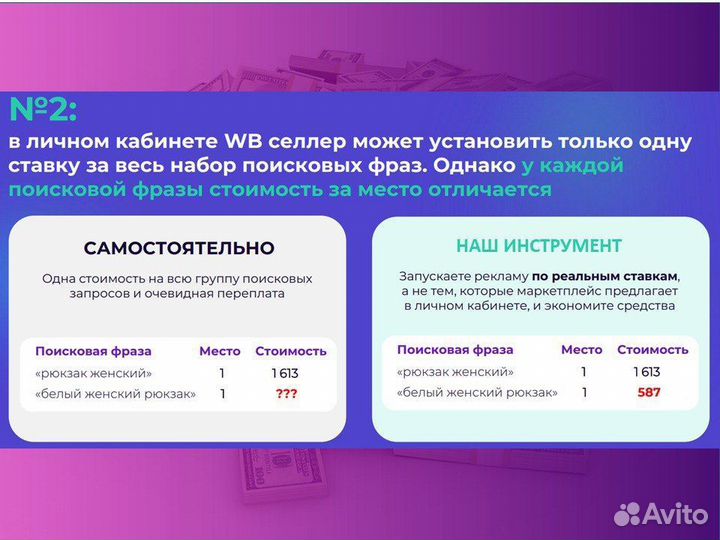 №2:
в личном кабинете WB селлер может установить только одну ставку за весь набор поисковых фраз. Однако у каждой поисковой фразы стоимость за место отличается

САМОСТОЯТЕЛЬНО

Одна стоимость на всю группу поисковых запросов и очевидная переплата

| Поисковая фраза | Место | Стоимость |
|---|---|---|
| «рюкзак женский» | 1 | 1 613 |
| «белый женский рюкзак» | 1 | ??? |

НАШ ИНСТРУМЕНТ

Запускаете рекламу по реальным ставкам, а не тем, которые маркетплейс предлагает в личном кабинете, и экономите средства

| Поисковая фраза | Место | Стоимость |
|---|---|---|
| «рюкзак женский» | 1 | 1 613 |
| «белый женский рюкзак» | 1 | 587 |

Avito